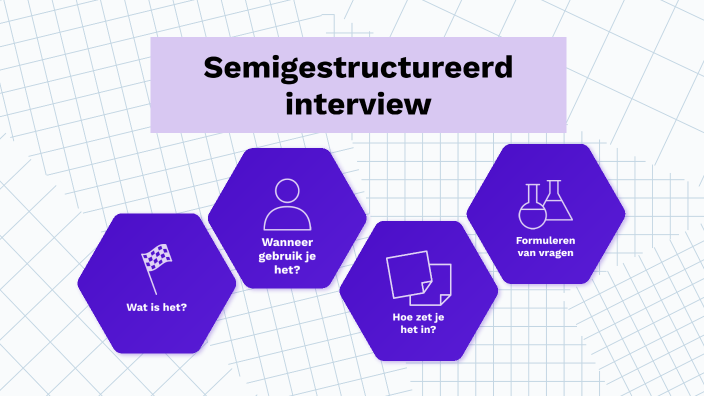 Semigestructureerd interview

Wat is het?

Wanneer gebruik je het?

Hoe zet je het in?

Formuleren van vragen